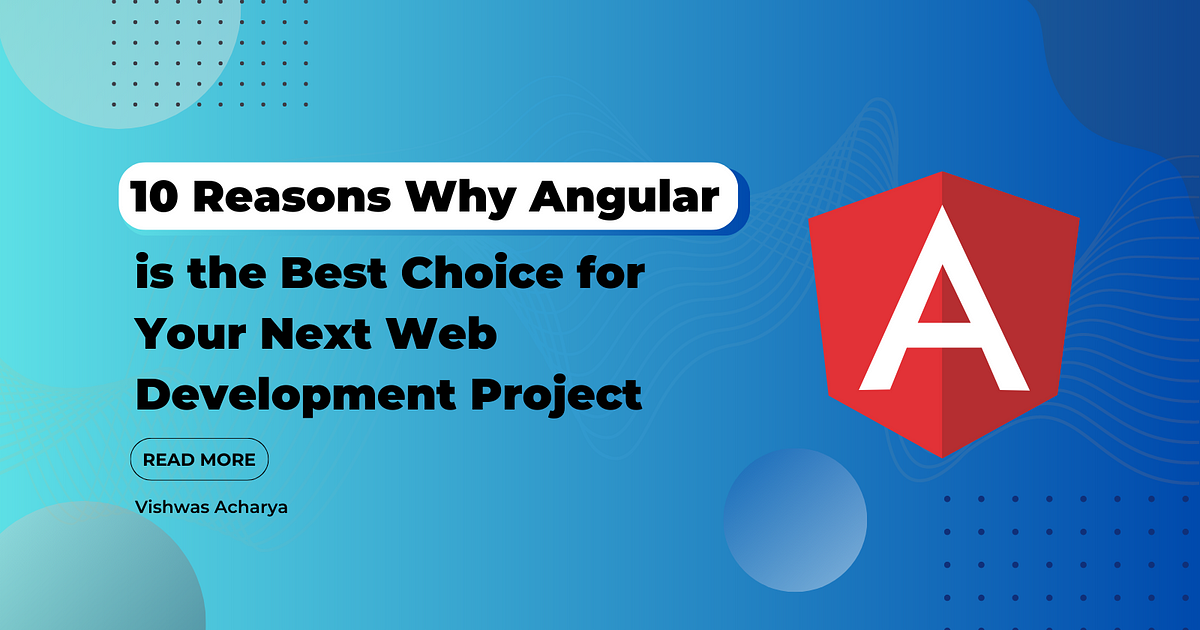 10 Reasons Why Angular is the Best Choice for Your Next Web Development Project

READ MORE

Vishwas Acharya

A